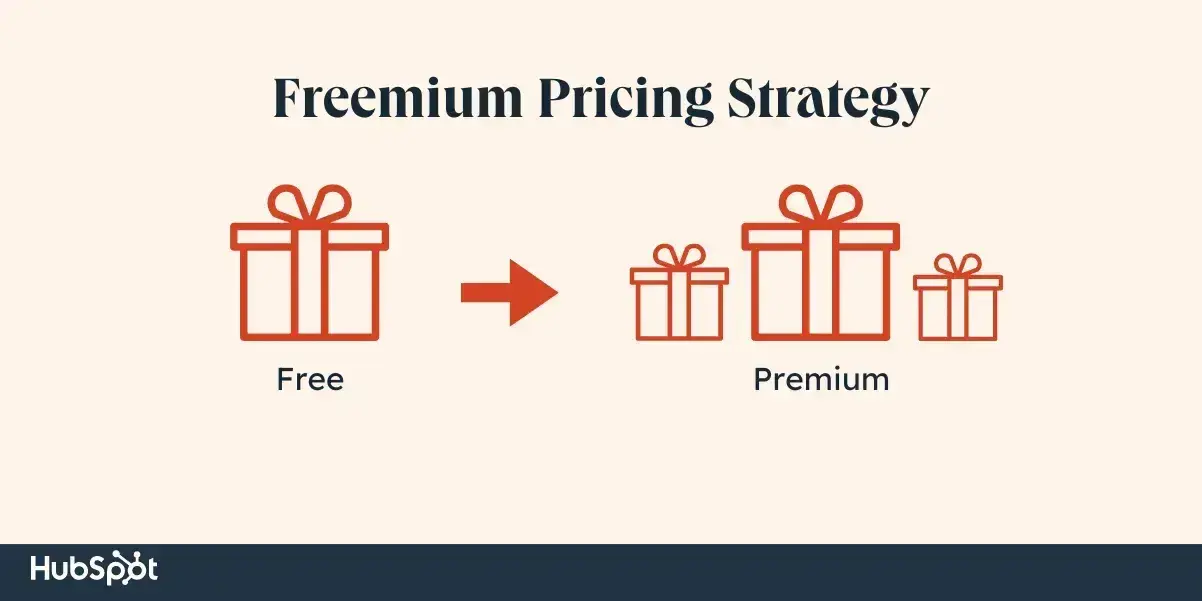 Freemium Pricing Strategy

Free

Premium

HubSpot